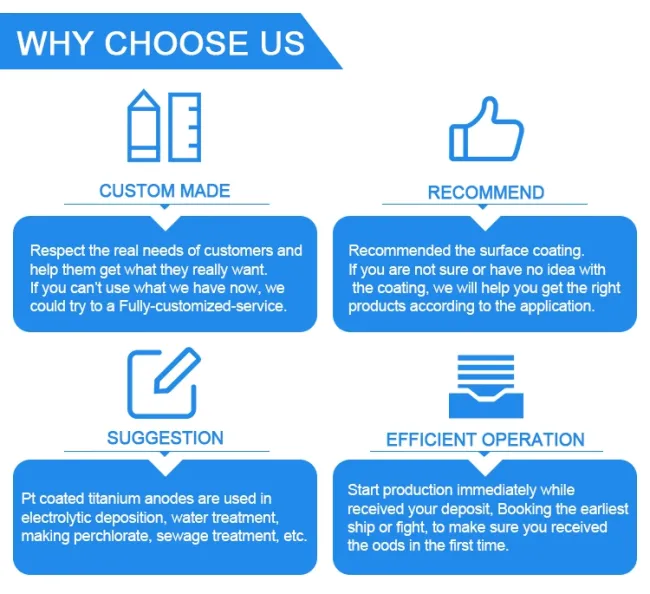 WHY CHOOSE US

CUSTOM MADE

Respect the real needs of customers and help them get what they really want. If you can't use what we have now, we could try to a Fully-customized-service.

RECOMMEND

Recommended the surface coating. If you are not sure or have no idea with the coating, we will help you get the right products according to the application.

SUGGESTION

Pt coated titanium anodes are used in electrolytic deposition, water treatment, making perchlorate, sewage treatment, etc.

EFFICIENT OPERATION

Start production immediately while received your deposit, Booking the earliest ship or fight, to make sure you received the oods in the first time.